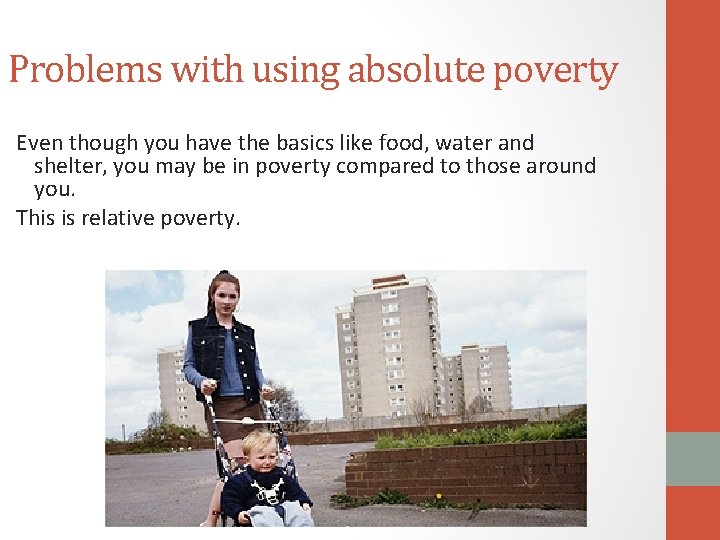 Problems with using absolute poverty

Even though you have the basics like food, water and shelter, you may be in poverty compared to those around you.

This is relative poverty.